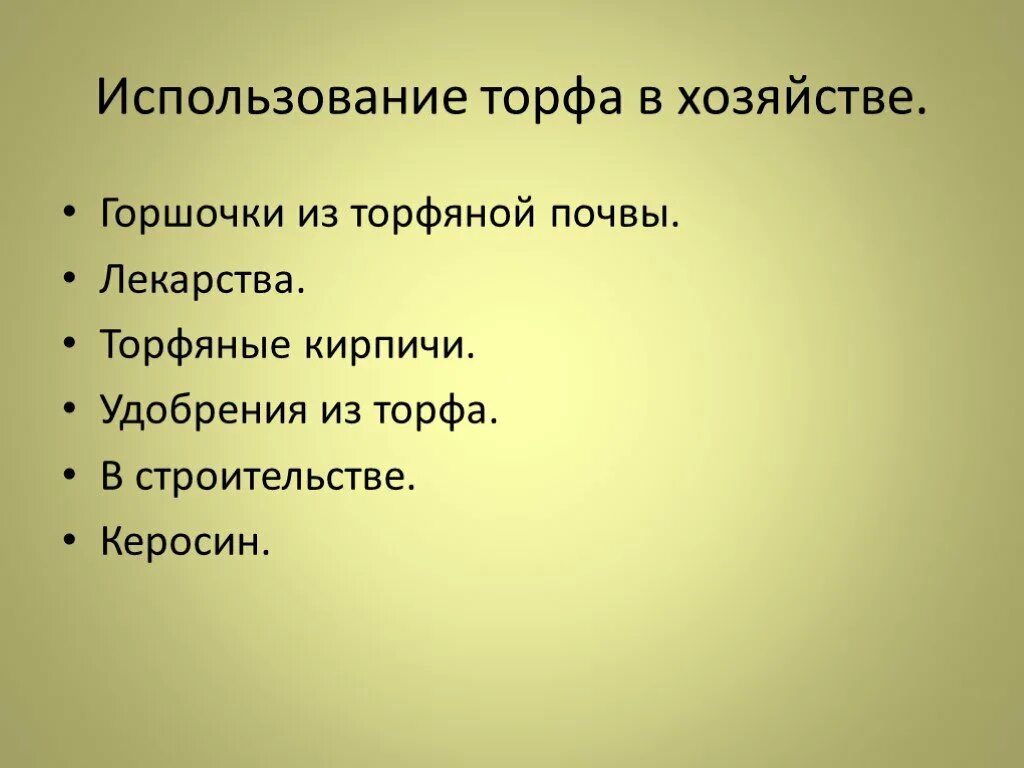 Использование торфа в хозяйстве.

• Горшочки из торфяной почвы.
• Лекарства.
• Торфяные кирпичи.
• Удобрения из торфа.
• В строительстве.
• Керосин.